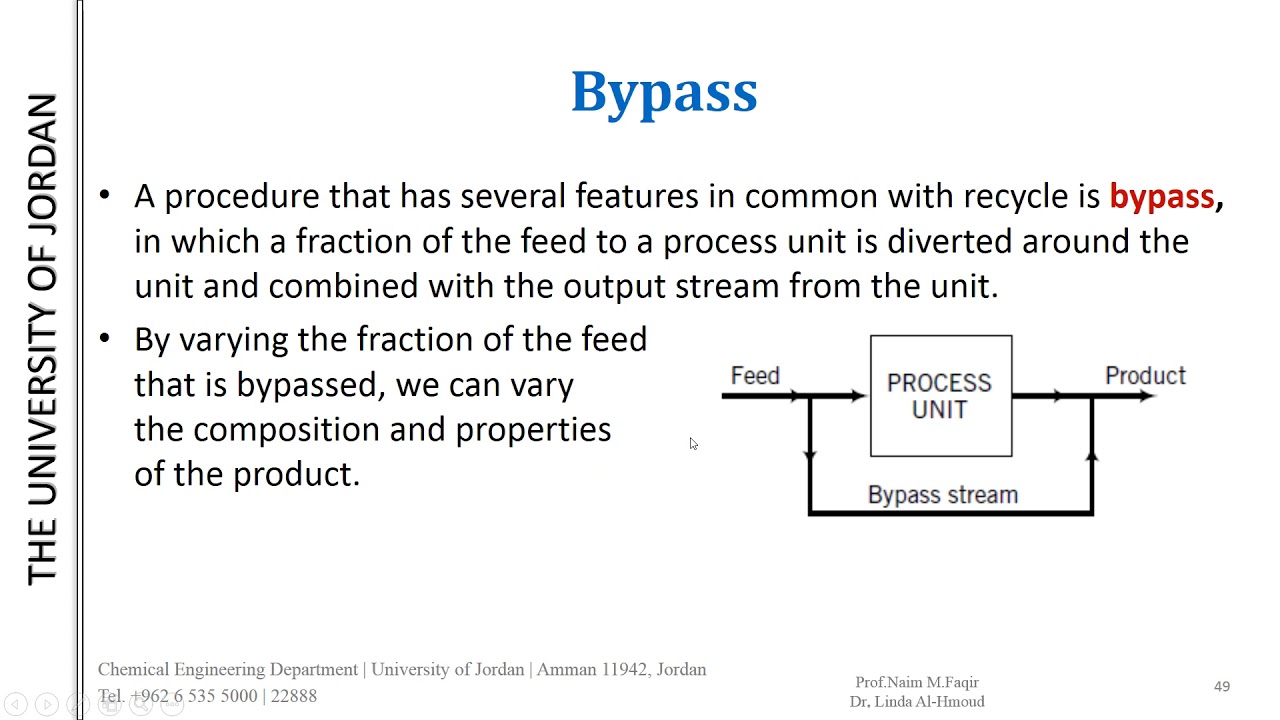 THE UNIVERSITY OF JORDAN

Bypass

• A procedure that has several features in common with recycle is bypass, in which a fraction of the feed to a process unit is diverted around the unit and combined with the output stream from the unit.

• By varying the fraction of the feed that is bypassed, we can vary the composition and properties of the product.

Feed
PROCESS UNIT
Product
Bypass stream

Chemical Engineering Department | University of Jordan | Amman 11942, Jordan
Tel. +962 6 535 5000 | 22888

Prof.Naim M.Faqir
Dr. Linda Al-Hmoud

49